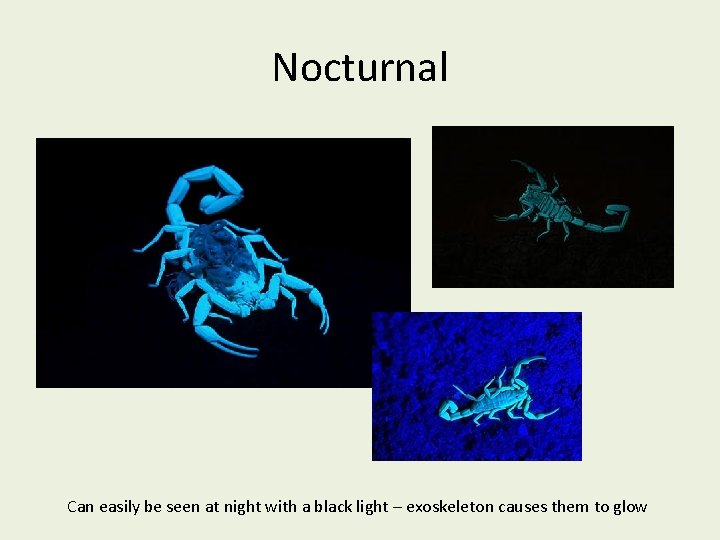 Nocturnal

Can easily be seen at night with a black light – exoskeleton causes them to glow